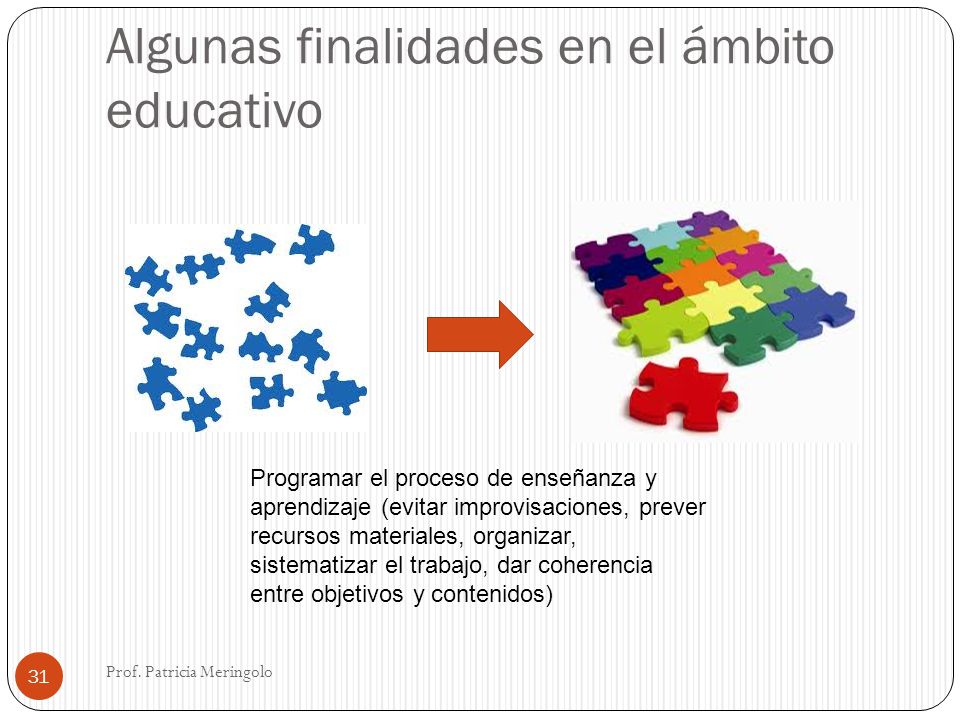 Algunas finalidades en el ámbito educativo

Programar el proceso de enseñanza y aprendizaje (evitar improvisaciones, prever recursos materiales, organizar, sistematizar el trabajo, dar coherencia entre objetivos y contenidos)

31

Prof. Patricia Meringolo